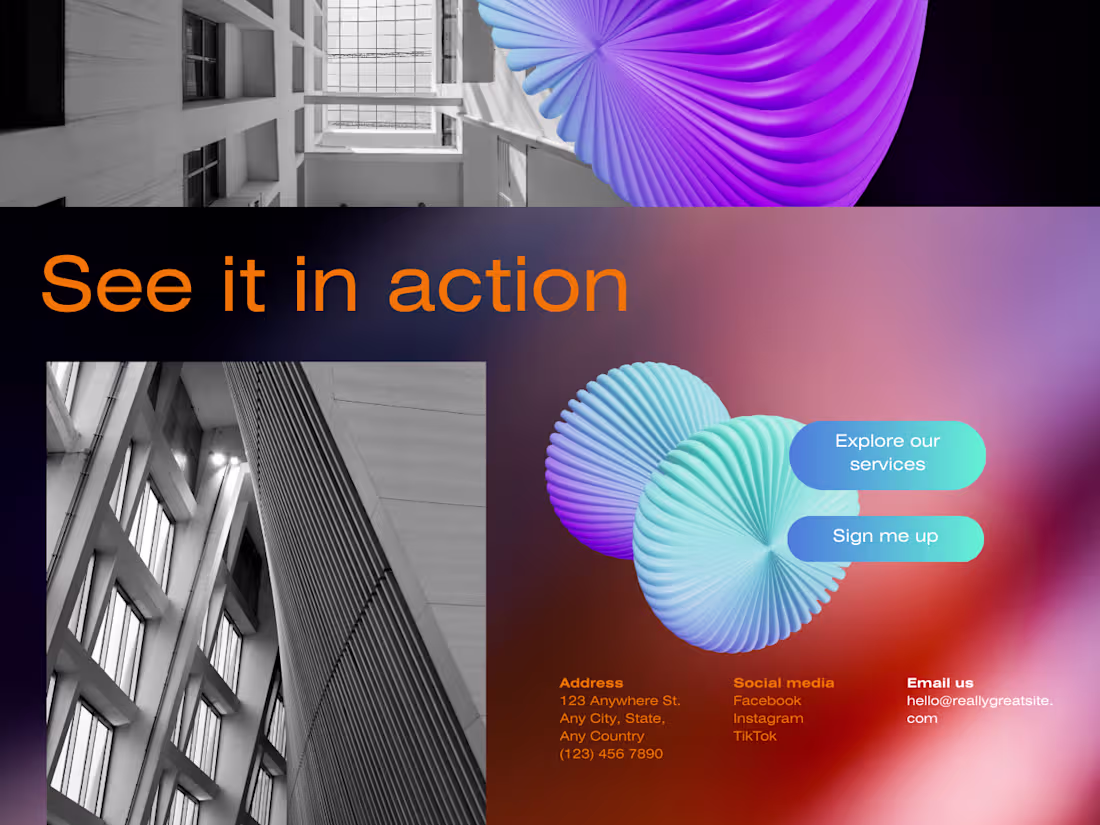 See it in action

Explore our services

Sign me up

Address
123 Anywhere St.
Any City, State,
Any Country
(123) 456 7890

Social media
Facebook
Instagram
TikTok

Email us
hello@reallygreatsite.com